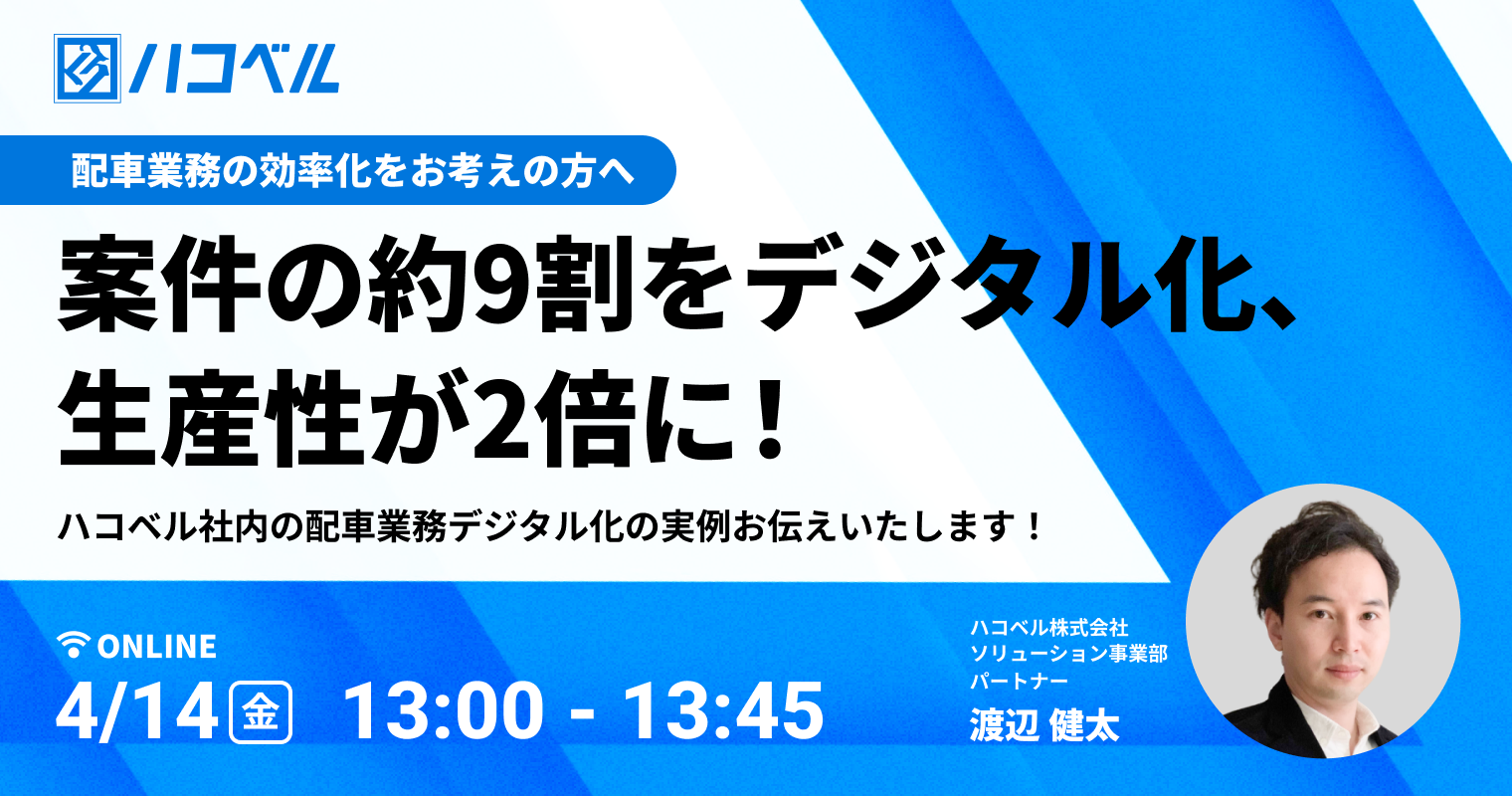 ハコベル

配車業務の効率化をお考えの方へ

案件の約9割をデジタル化、生産性が2倍に！

ハコベル社内の配車業務デジタル化の実例お伝えいたします！

ONLINE

4/14 金 13:00 - 13:45

ハコベル株式会社
ソリューション事業部
パートナー
渡辺 健太